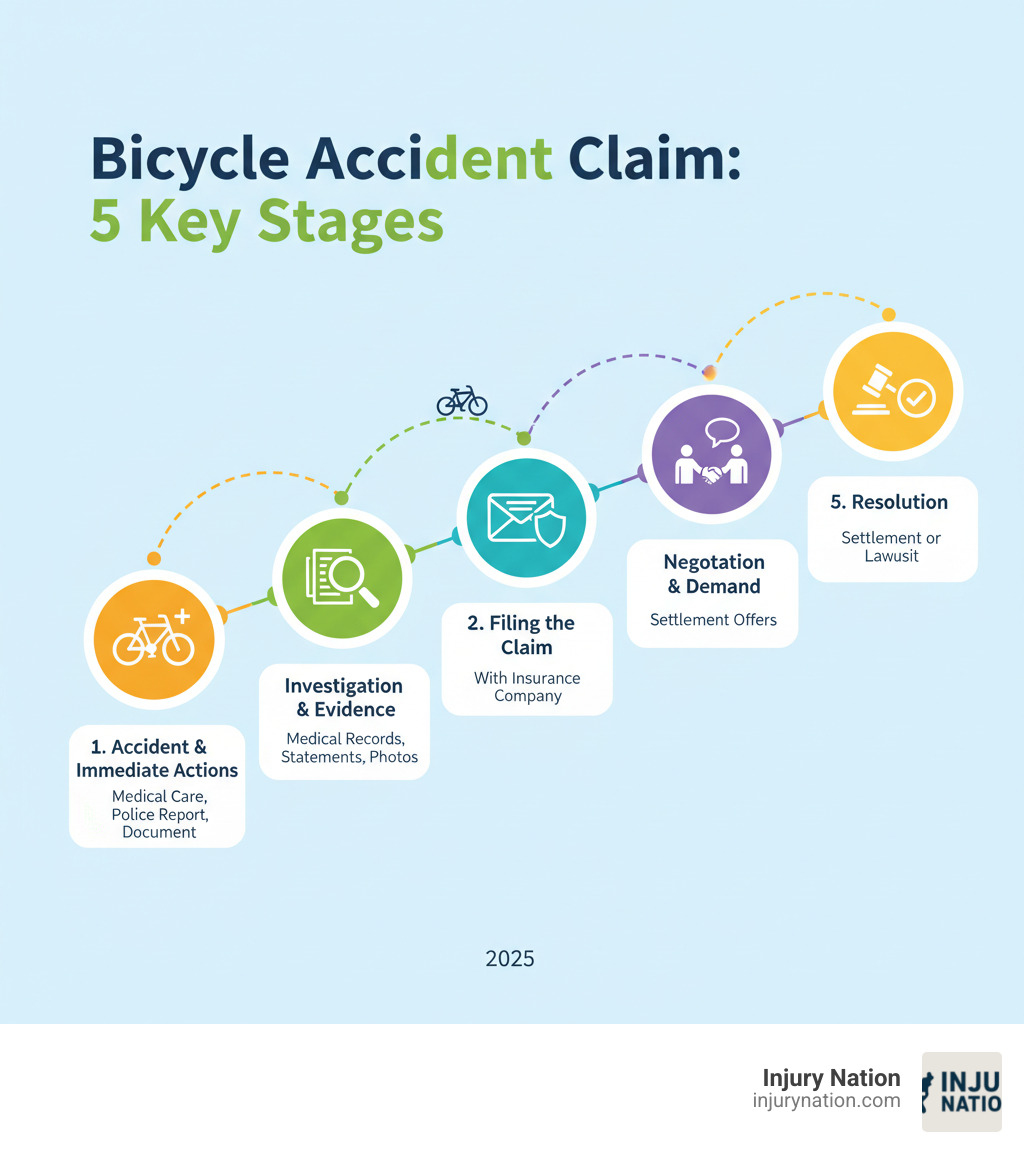 Bicycle Accident Claim: 5 Key Stages

1. Accident & Immediate Actions

Medical Care, Police Report, Document

Investigation & Evidence

Medical Records, Statements, Photos

2. Filing the Claim

With Insurance Company

Negotation & Demand

Settlement Offers

5. Resolution

Settlement or Lawusit

2025

Injury Nation
injurynation.com

INJU
NATIO